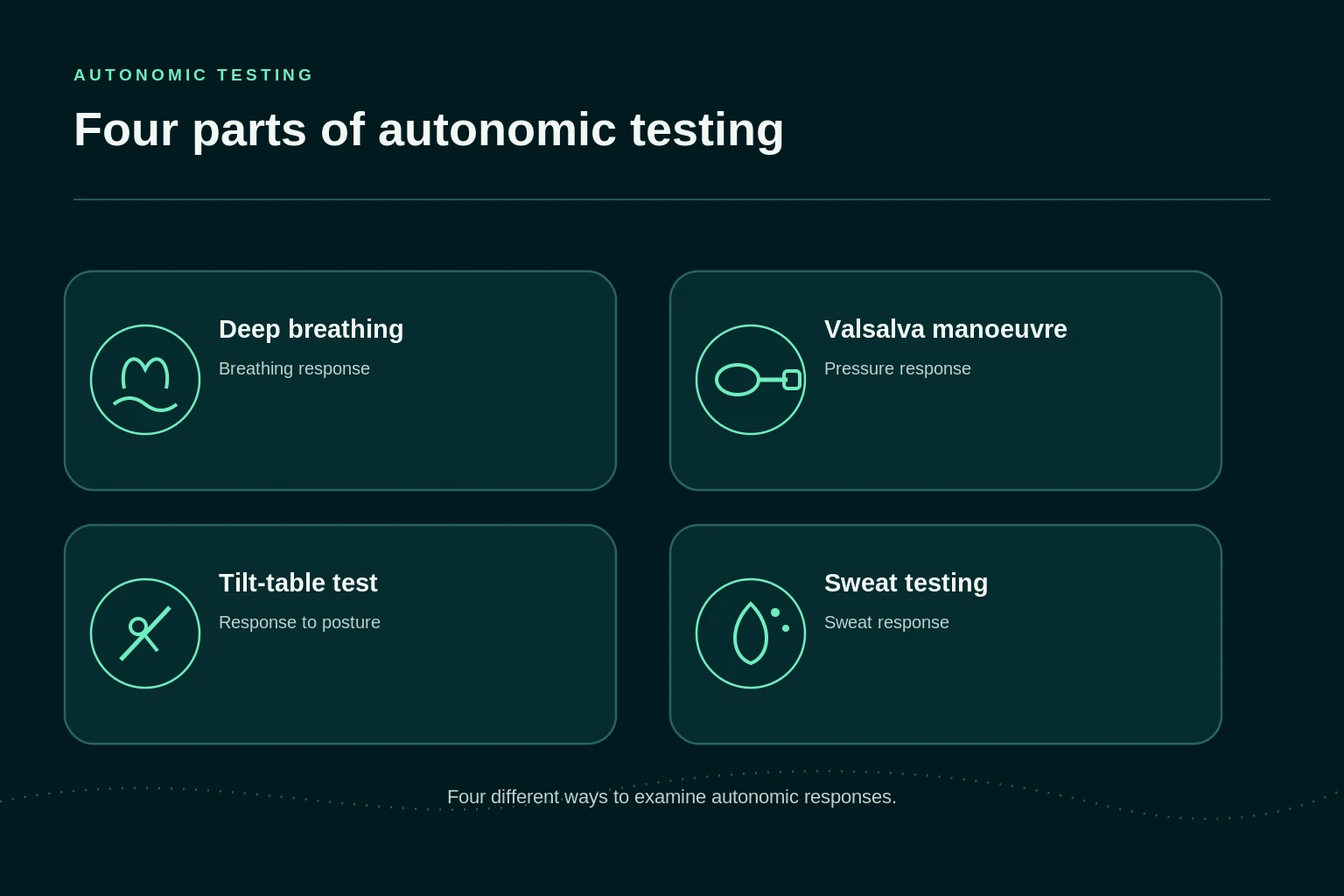 AUTONOMIC TESTING

Four parts of autonomic testing

Deep breathing

Breathing response

Valsalva manoeuvre

Pressure response

Tilt-table test

Response to posture

Sweat testing

Sweat response

Four different ways to examine autonomic responses.